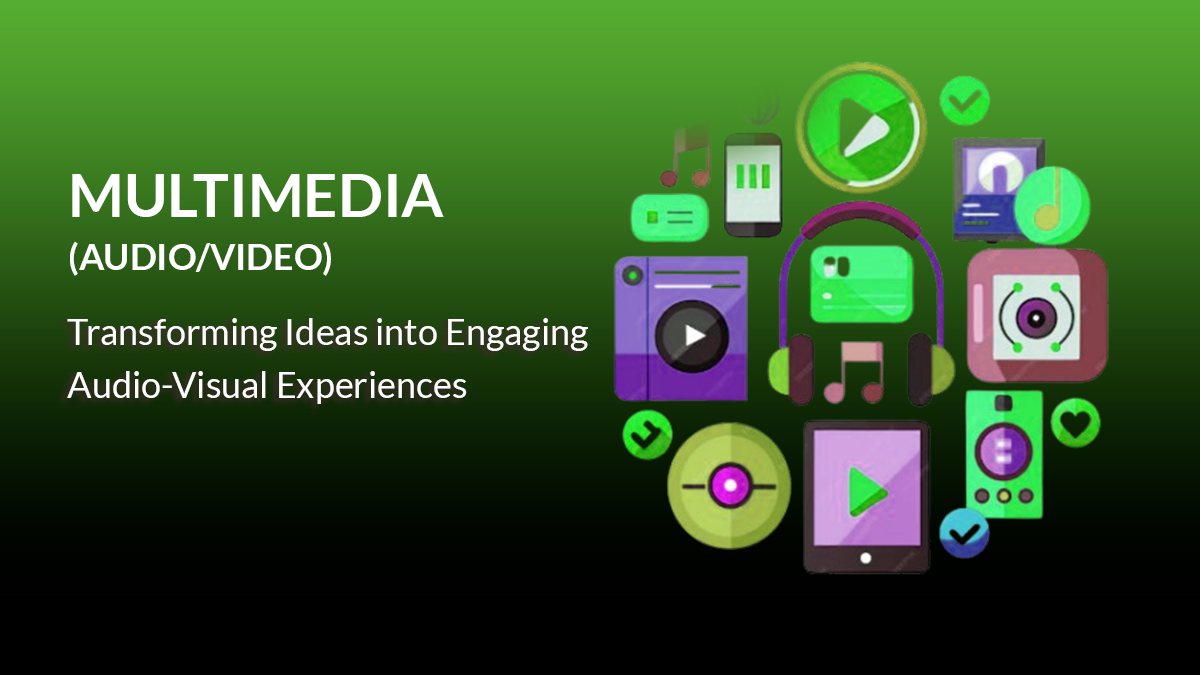 MULTIMEDIA
(AUDIO/VIDEO)

Transforming Ideas into Engaging Audio-Visual Experiences